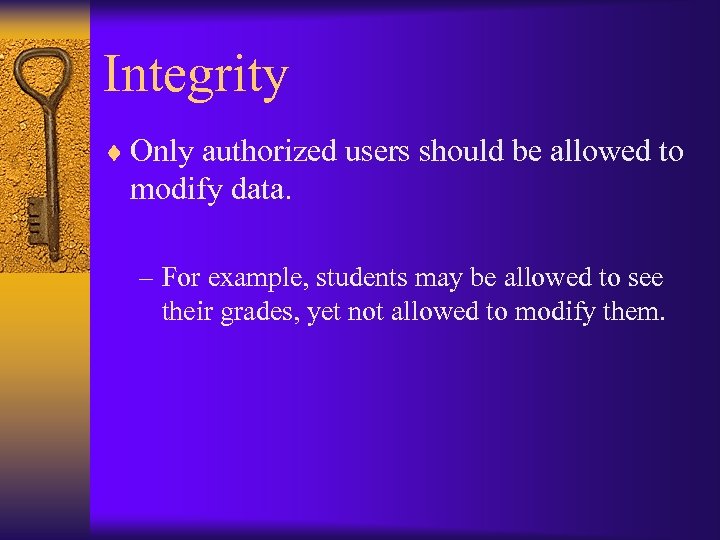 Integrity

♦ Only authorized users should be allowed to modify data.

– For example, students may be allowed to see their grades, yet not allowed to modify them.